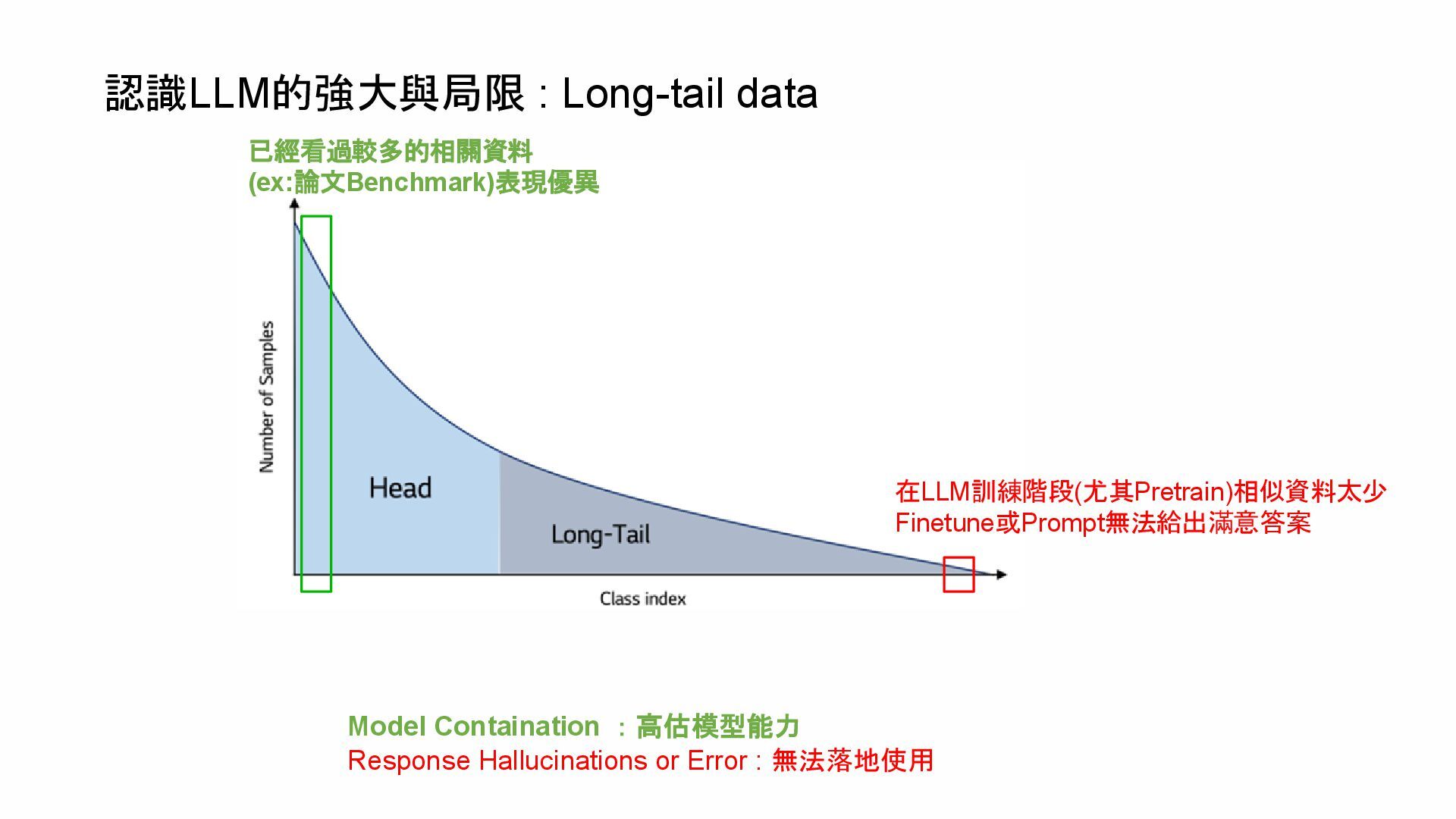 認識LLM的強大與局限 : Long-tail data

已經看過較多的相關資料
(ex:論文Benchmark)表現優異

Number of Samples

Head

Long-Tail

Class index

在LLM訓練階段(尤其Pretrain)相似資料太少
Finetune或Prompt無法給出滿意答案

Model Containation ：高估模型能力
Response Hallucinations or Error : 無法落地使用